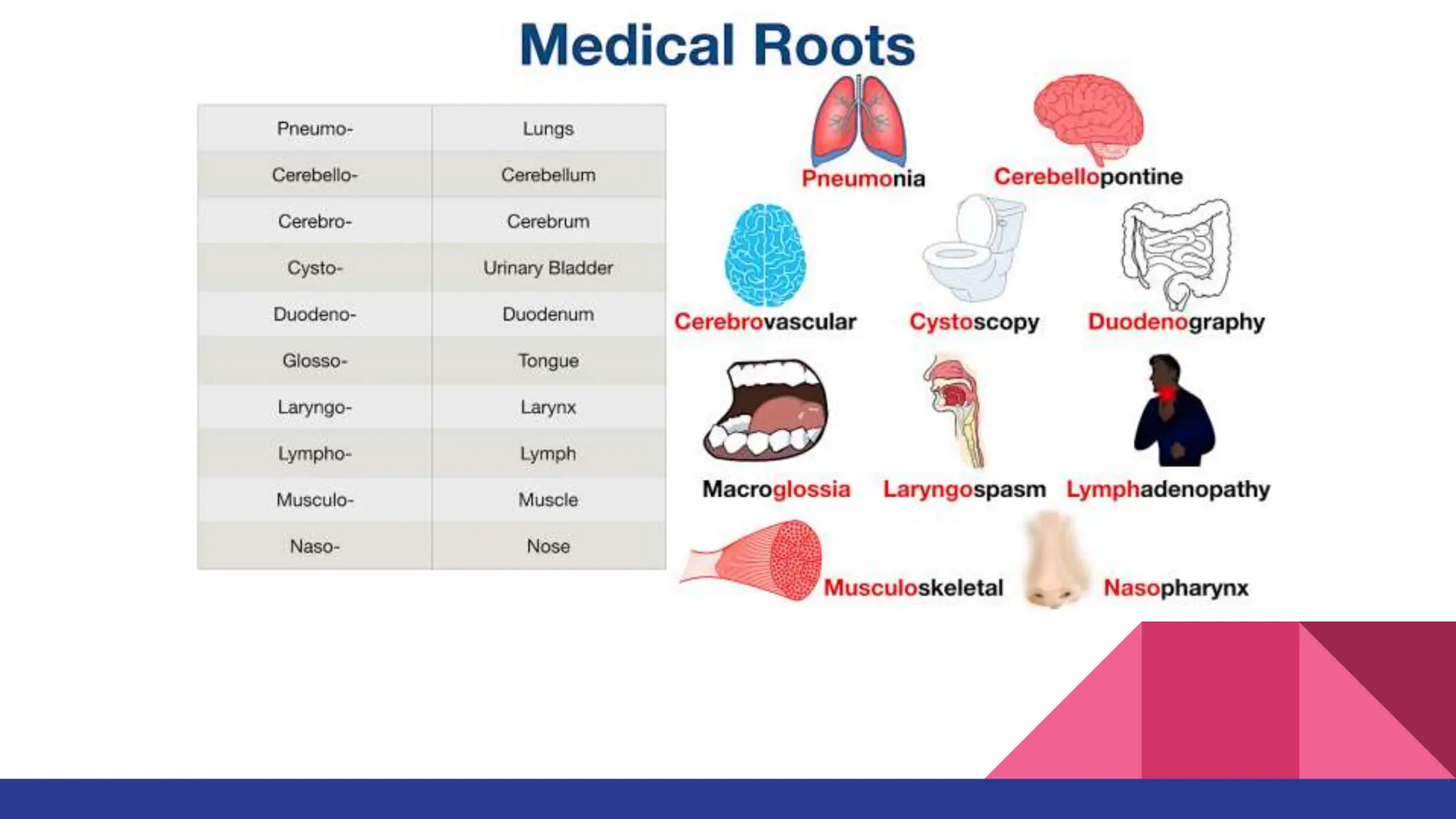 Medical Roots

| Pneumo- | Lungs |
|---|---|
| Cerebello- | Cerebellum |
| Cerebro- | Cerebrum |
| Cysto- | Urinary Bladder |
| Duodeno- | Duodenum |
| Glosso- | Tongue |
| Laryngo- | Larynx |
| Lympho- | Lymph |
| Musculo- | Muscle |
| Naso- | Nose |

Pneumonia

Cerebellopontine

Cerebrovascular

Cystoscopy

Duodenography

Macroglossia

Laryngospasm

Lymphadenopathy

Musculoskeletal

Nasopharynx